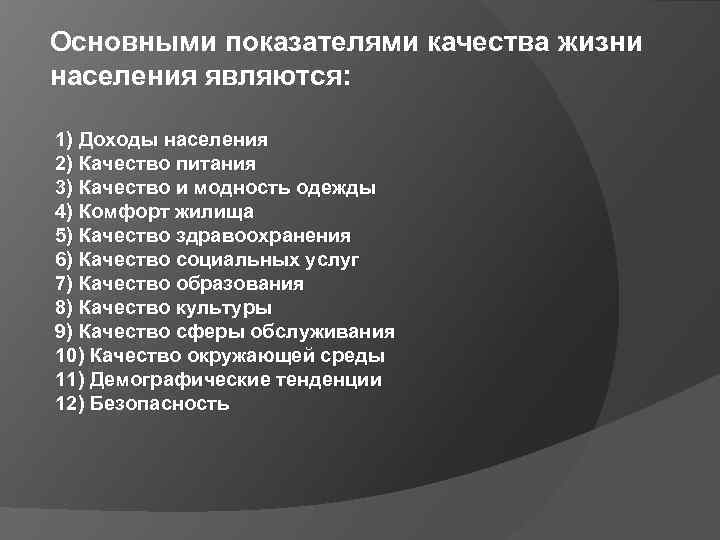 Основными показателями качества жизни населения являются:

1) Доходы населения
2) Качество питания
3) Качество и модность одежды
4) Комфорт жилища
5) Качество здравоохранения
6) Качество социальных услуг
7) Качество образования
8) Качество культуры
9) Качество сферы обслуживания
10) Качество окружающей среды
11) Демографические тенденции
12) Безопасность